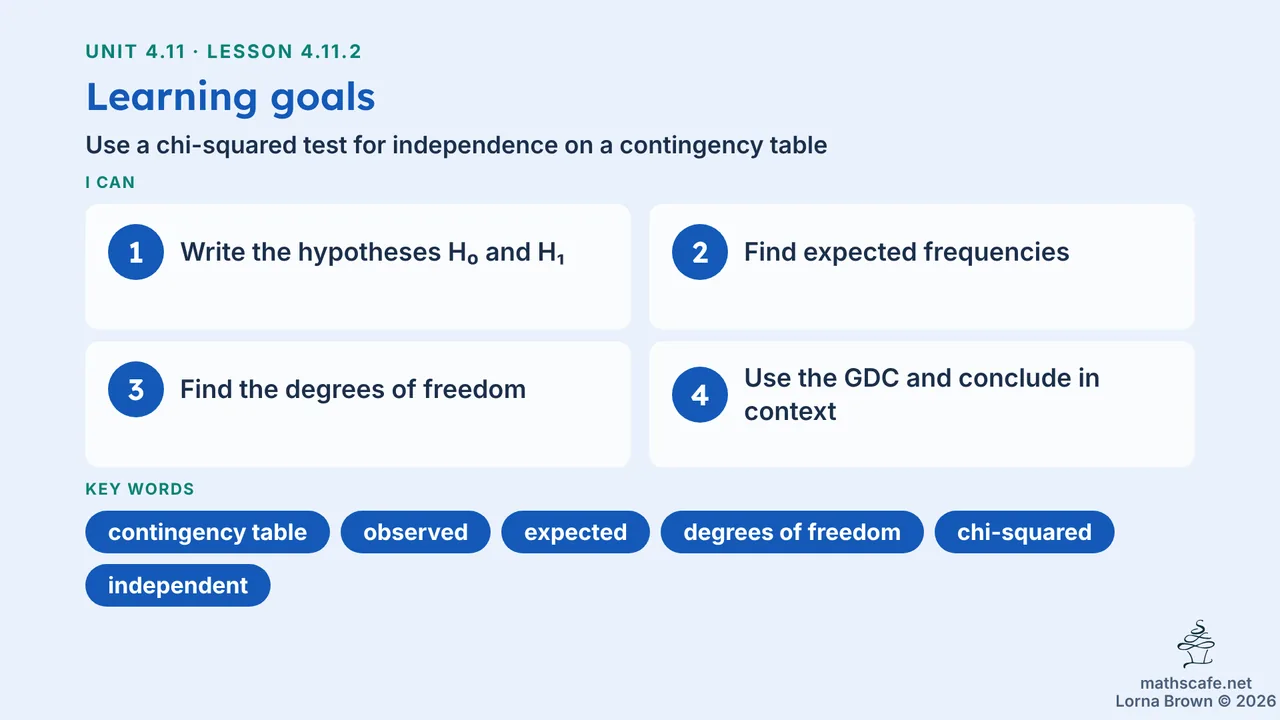 UNIT 4.11 · LESSON 4.11.2

Learning goals

Use a chi-squared test for independence on a contingency table

I CAN

1 Write the hypotheses $H_0$ and $H_1$

2 Find expected frequencies

3 Find the degrees of freedom

4 Use the GDC and conclude in context

KEY WORDS

contingency table

observed

expected

degrees of freedom

chi-squared

independent

mathscafe.net
Lorna Brown © 2026